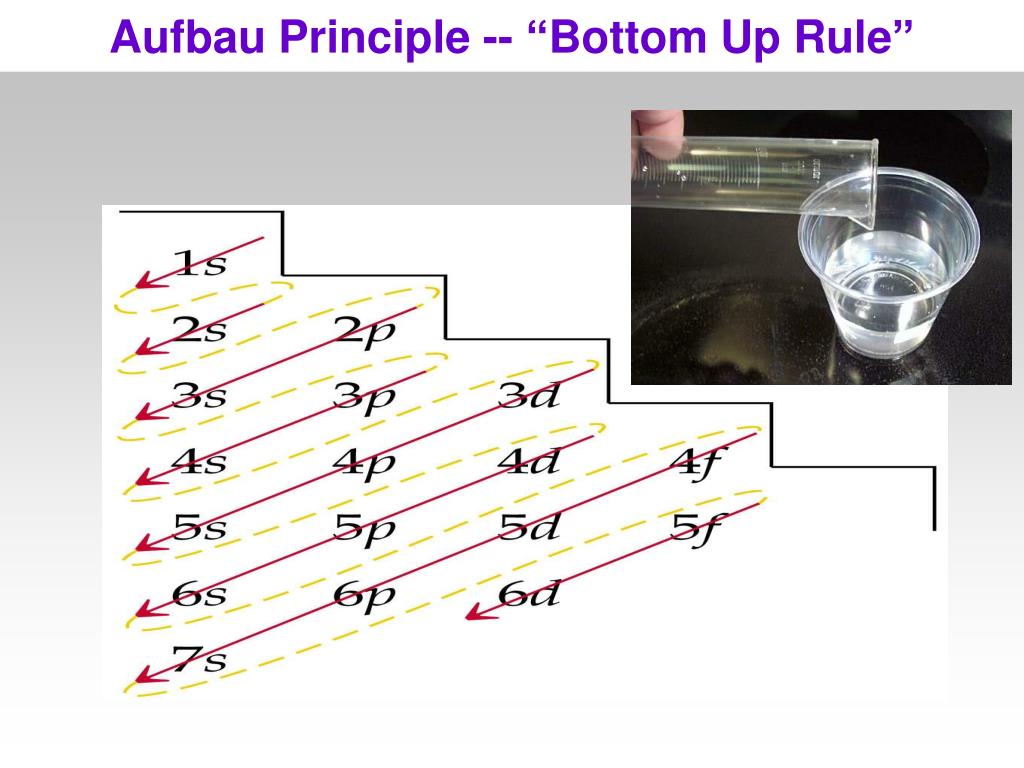 Aufbau Principle -- “Bottom Up Rule”

1s
2s 2p
3s 3p 3d
4s 4p 4d 4f
5s 5p 5d 5f
6s 6p 6d
7s